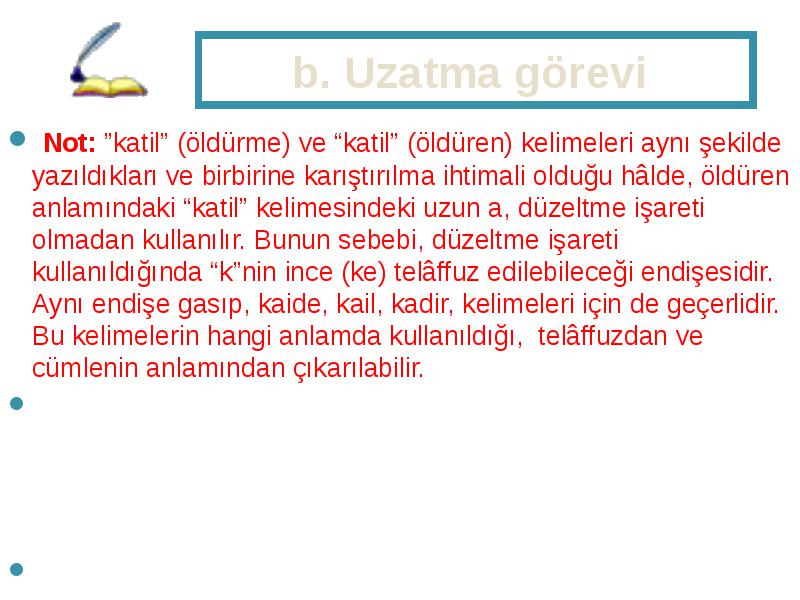 b. Uzatma görevi

Not: ”katil” (öldürme) ve “katil” (öldüren) kelimeleri aynı şekilde yazıldıkları ve birbirine karıştırılma ihtimali olduğu hâlde, öldüren anlamındaki “katil” kelimesindeki uzun a, düzeltme işareti olmadan kullanılır. Bunun sebebi, düzeltme işareti kullanıldığında “k”nin ince (ke) telâffuz edilebileceği endişesidir. Aynı endişe gasıp, kaide, kail, kadir, kelimeleri için de geçerlidir. Bu kelimelerin hangi anlamda kullanıldığı, telâffuzdan ve cümlenin anlamından çıkarılabilir.